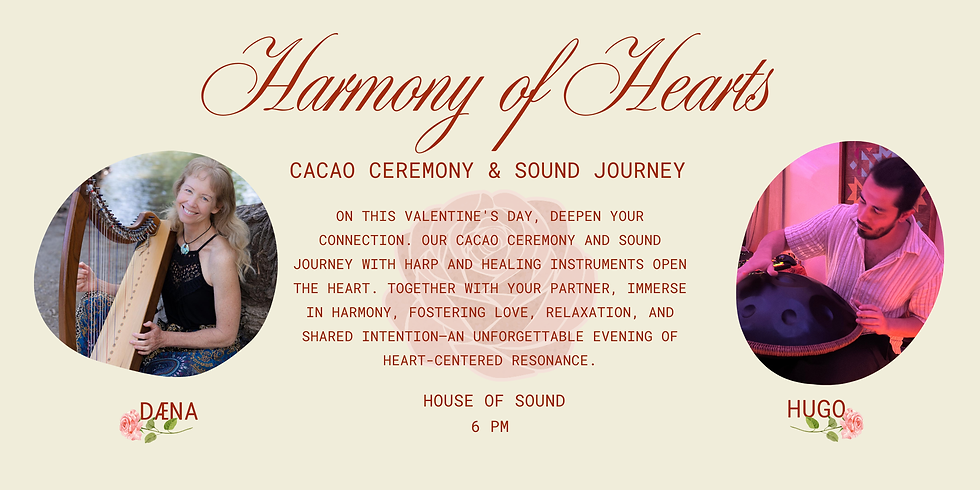 Harmony of Hearts

CACAO CEREMONY & SOUND JOURNEY

ON THIS VALENTINE'S DAY, DEEPEN YOUR CONNECTION. OUR CACAO CEREMONY AND SOUND JOURNEY WITH HARP AND HEALING INSTRUMENTS OPEN THE HEART. TOGETHER WITH YOUR PARTNER, IMMERSE IN HARMONY, FOSTERING LOVE, RELAXATION, AND SHARED INTENTION—AN UNFORGETTABLE EVENING OF HEART-CENTERED RESONANCE.

HOUSE OF SOUND
6 PM

DÆNA

HUGO